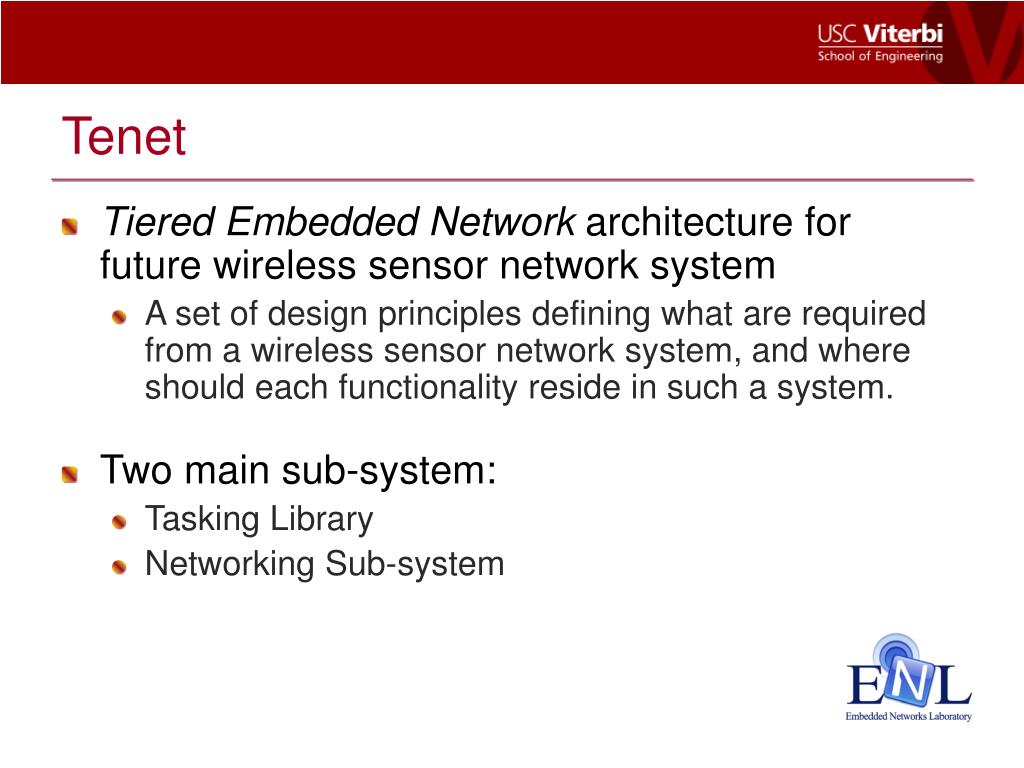 USC Viterbi
School of Engineering

Tenet

Tiered Embedded Network architecture for future wireless sensor network system

A set of design principles defining what are required from a wireless sensor network system, and where should each functionality reside in such a system.

Two main sub-system:

Tasking Library

Networking Sub-system

ENL
Embedded Networks Laboratory